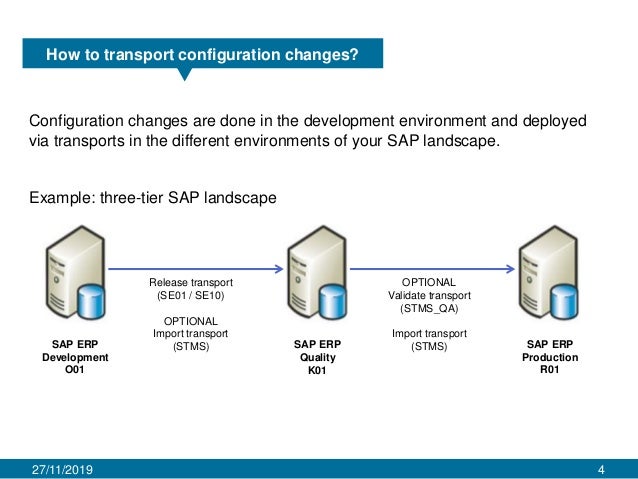 How to transport configuration changes?

Configuration changes are done in the development environment and deployed via transports in the different environments of your SAP landscape.

Example: three-tier SAP landscape

SAP ERP
Development
O01

Release transport
(SE01 / SE10)

OPTIONAL
Import transport
(STMS)

SAP ERP
Quality
K01

OPTIONAL
Validate transport
(STMS_QA)

Import transport
(STMS)

SAP ERP
Production
R01

27/11/2019

4